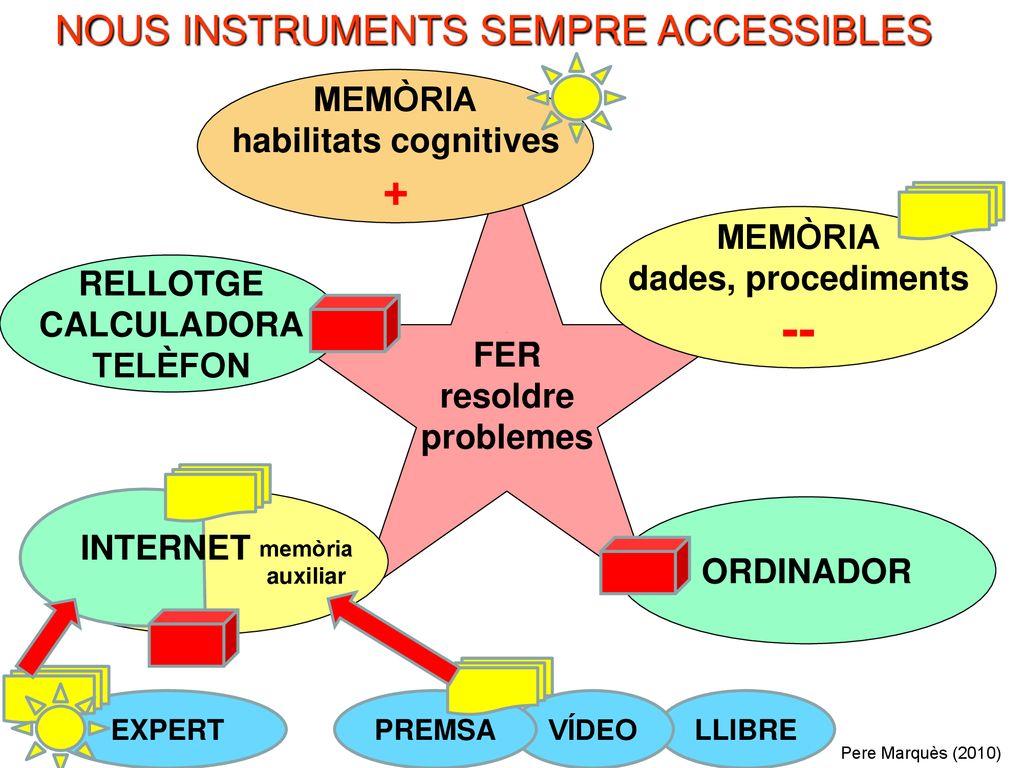 NOUS INSTRUMENTS SEMPRE ACCESSIBLES

MEMÒRIA
habilitats cognitives
+

MEMÒRIA
dades, procediments
--

RELLOTGE
CALCULADORA
TELÈFON

FER
resoldre
problemes

INTERNET memòria auxiliar

ORDINADOR

EXPERT

PREMSA

VÍDEO

LLIBRE

Pere Marquès (2010)